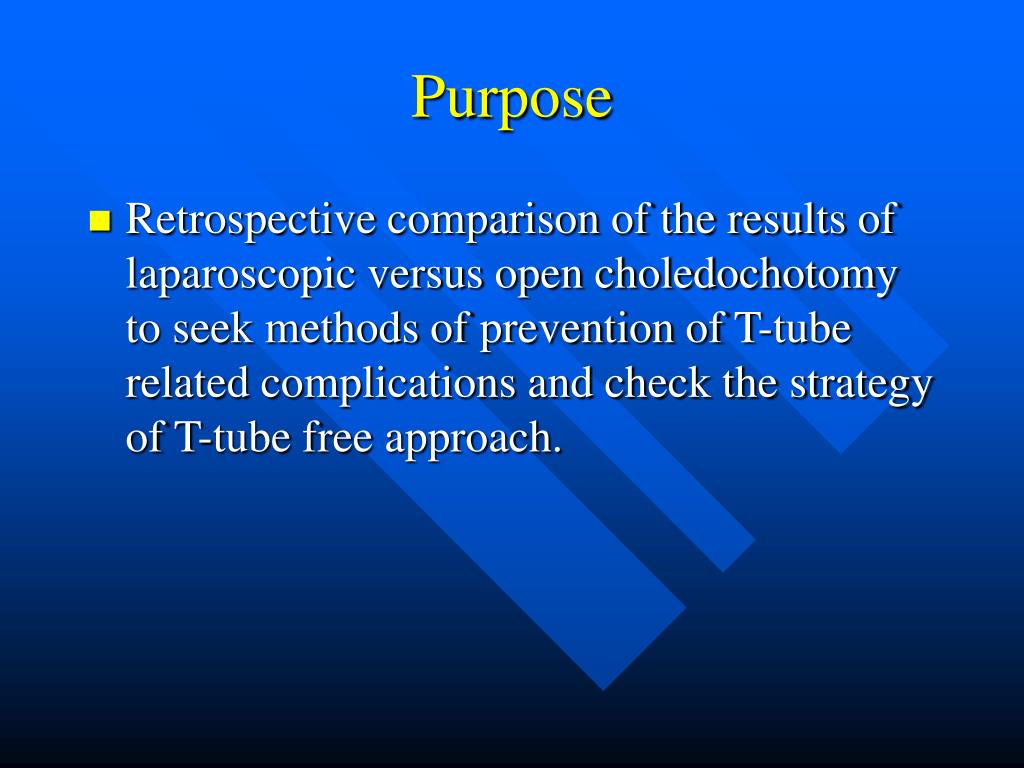 Purpose

Retrospective comparison of the results of laparoscopic versus open choledochotomy to seek methods of prevention of T-tube related complications and check the strategy of T-tube free approach.